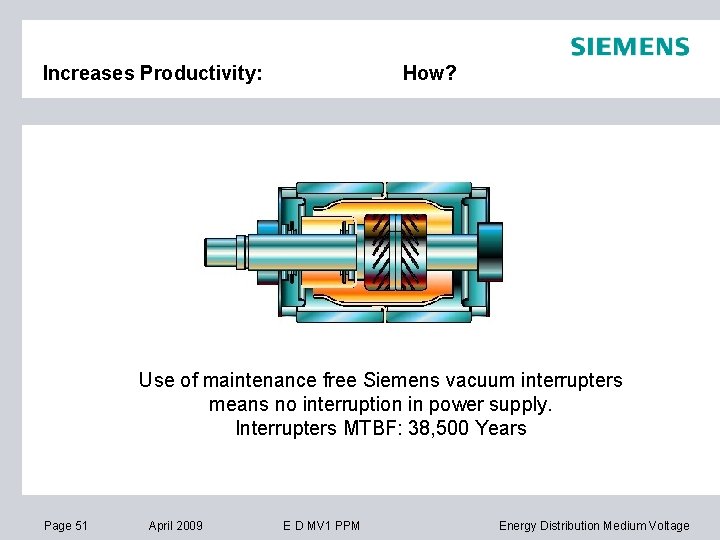 SIEMENS

Increases Productivity: How?

Use of maintenance free Siemens vacuum interrupters means no interruption in power supply.
Interrupters MTBF: 38,500 Years

Page 51 April 2009 E D MV1 PPM Energy Distribution Medium Voltage